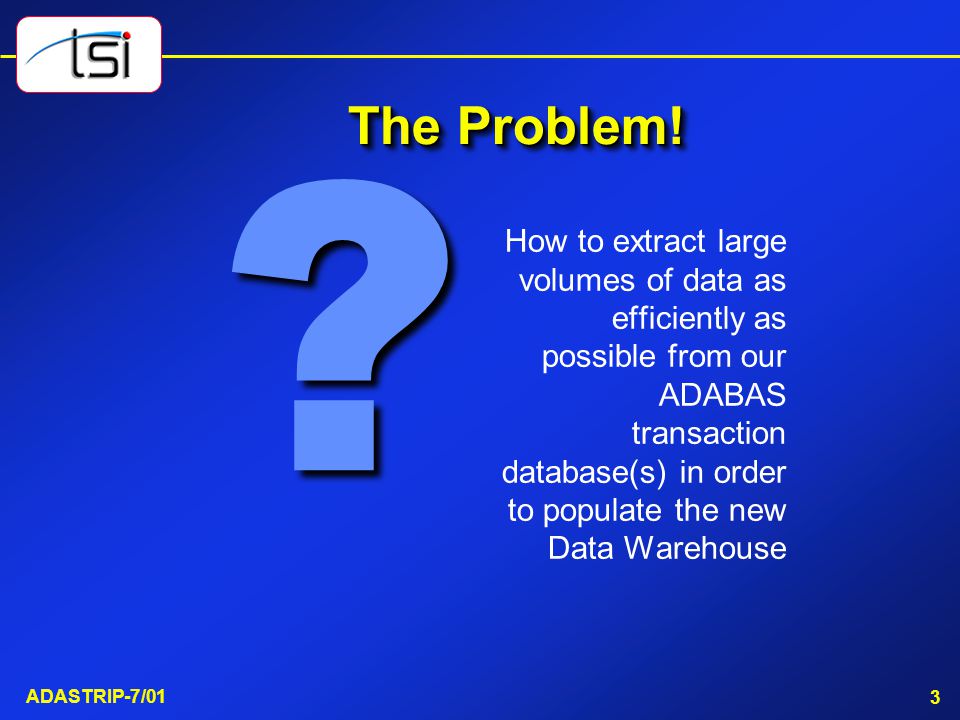 tsi

The Problem!

?

How to extract large volumes of data as efficiently as possible from our ADABAS transaction database(s) in order to populate the new Data Warehouse

ADASTRIP-7/01

3